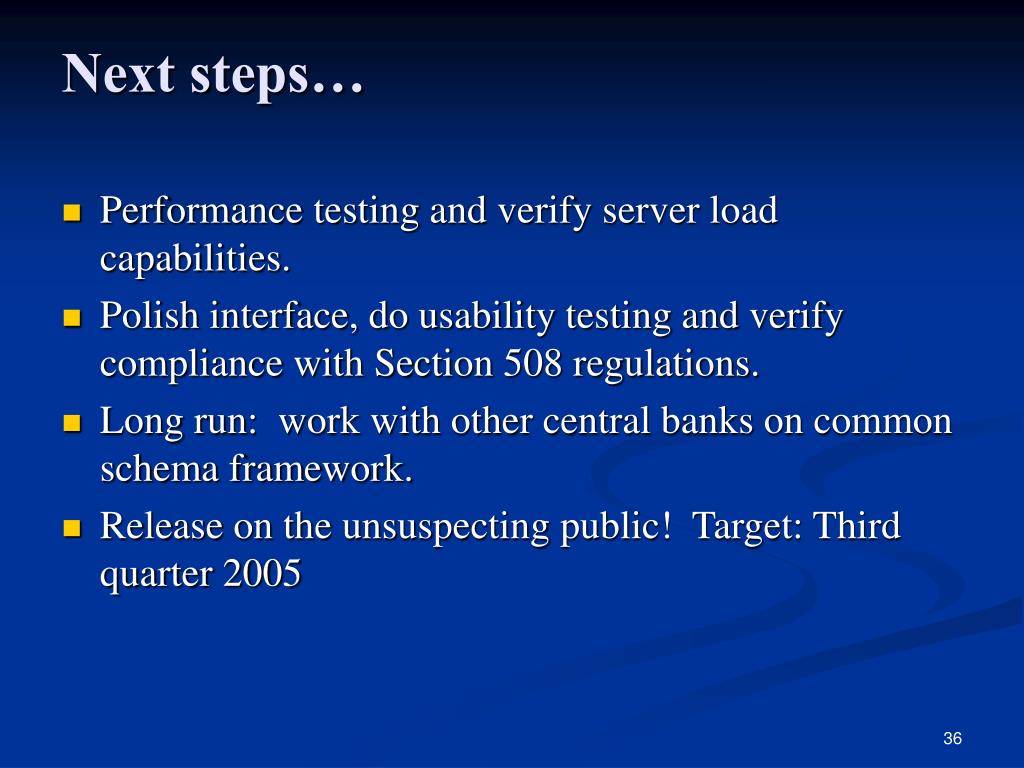 Next steps…

- Performance testing and verify server load capabilities.
- Polish interface, do usability testing and verify compliance with Section 508 regulations.
- Long run: work with other central banks on common schema framework.
- Release on the unsuspecting public! Target: Third quarter 2005

36